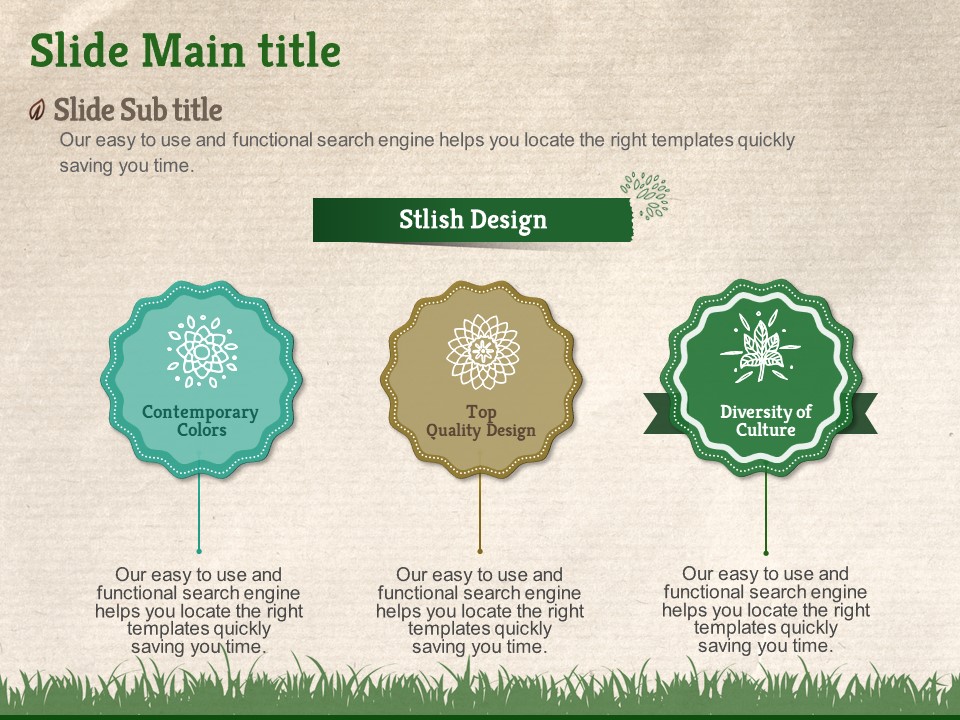 Slide Main title

Slide Sub title

Our easy to use and functional search engine helps you locate the right templates quickly saving you time.

Stlish Design

Contemporary Colors

Top Quality Design

Diversity of Culture

Our easy to use and functional search engine helps you locate the right templates quickly saving you time.

Our easy to use and functional search engine helps you locate the right templates quickly saving you time.

Our easy to use and functional search engine helps you locate the right templates quickly saving you time.